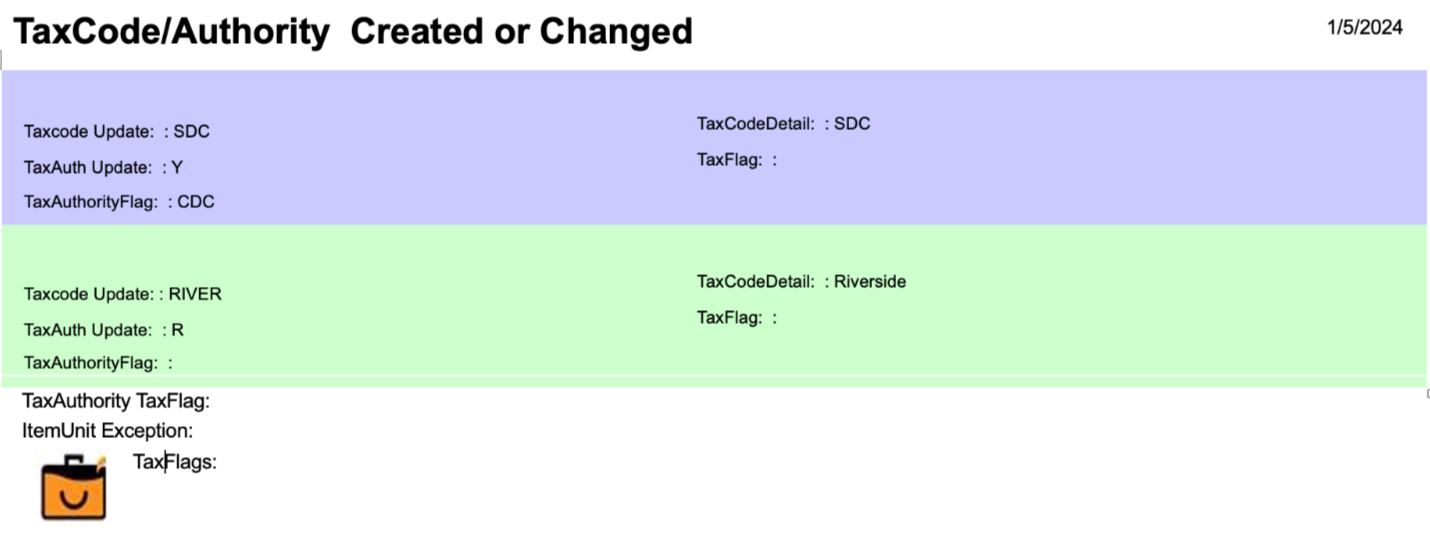 TaxCode/Authority Created or Changed

1/5/2024

Taxcode Update: : SDC

TaxAuth Update: : Y

TaxAuthorityFlag: : CDC

TaxCodeDetail: : SDC

TaxFlag: :

Taxcode Update: : RIVER

TaxAuth Update: : R

TaxAuthorityFlag: :

TaxCodeDetail: : Riverside

TaxFlag: :

TaxAuthority TaxFlag:

ItemUnit Exception:

TaxFlags: